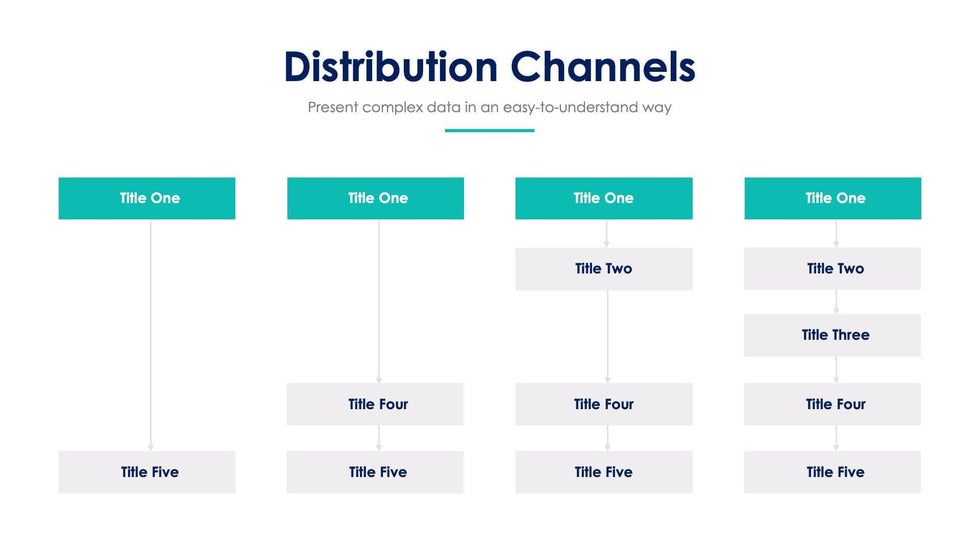 Distribution Channels

Present complex data in an easy-to-understand way

Title One

Title Five

Title One

Title Four

Title Five

Title One

Title Two

Title Four

Title Five

Title One

Title Two

Title Three

Title Four

Title Five